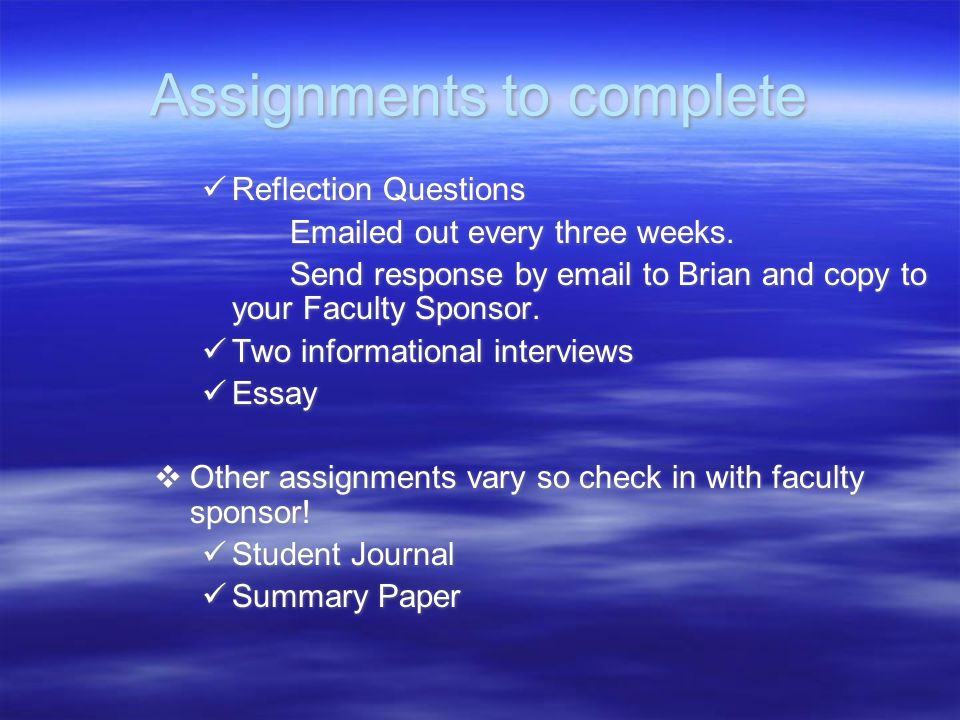 Assignments to complete

✓ Reflection Questions

Emailed out every three weeks.

Send response by email to Brian and copy to your Faculty Sponsor.

✓ Two informational interviews

✓ Essay

❖ Other assignments vary so check in with faculty sponsor!

✓ Student Journal

✓ Summary Paper